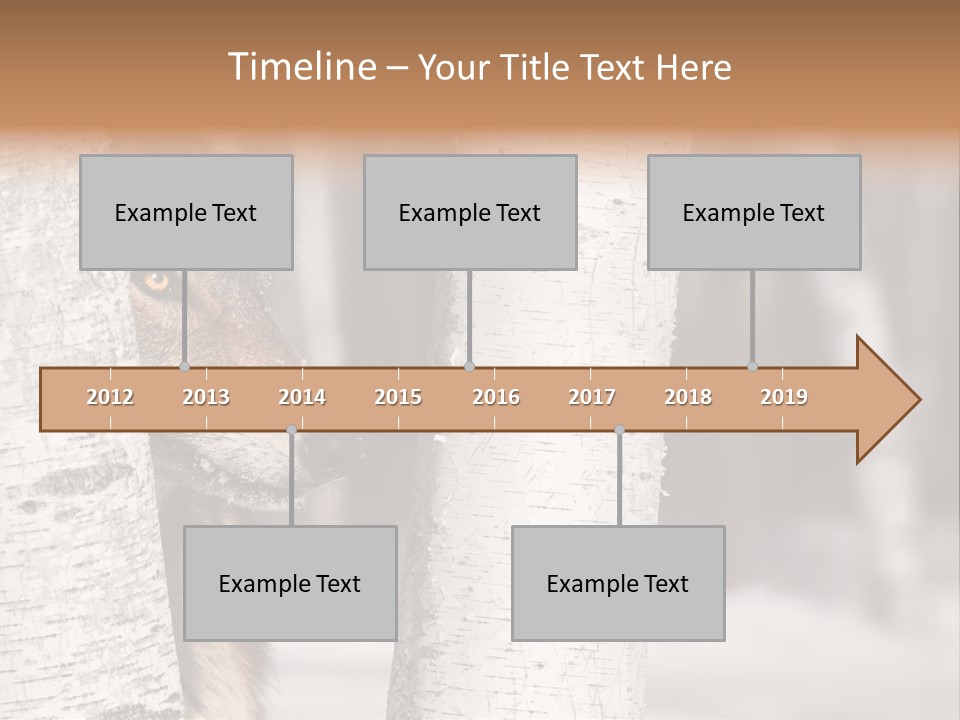 Timeline – Your Title Text Here

Example Text

Example Text

Example Text

2012 2013 2014 2015 2016 2017 2018 2019

Example Text

Example Text